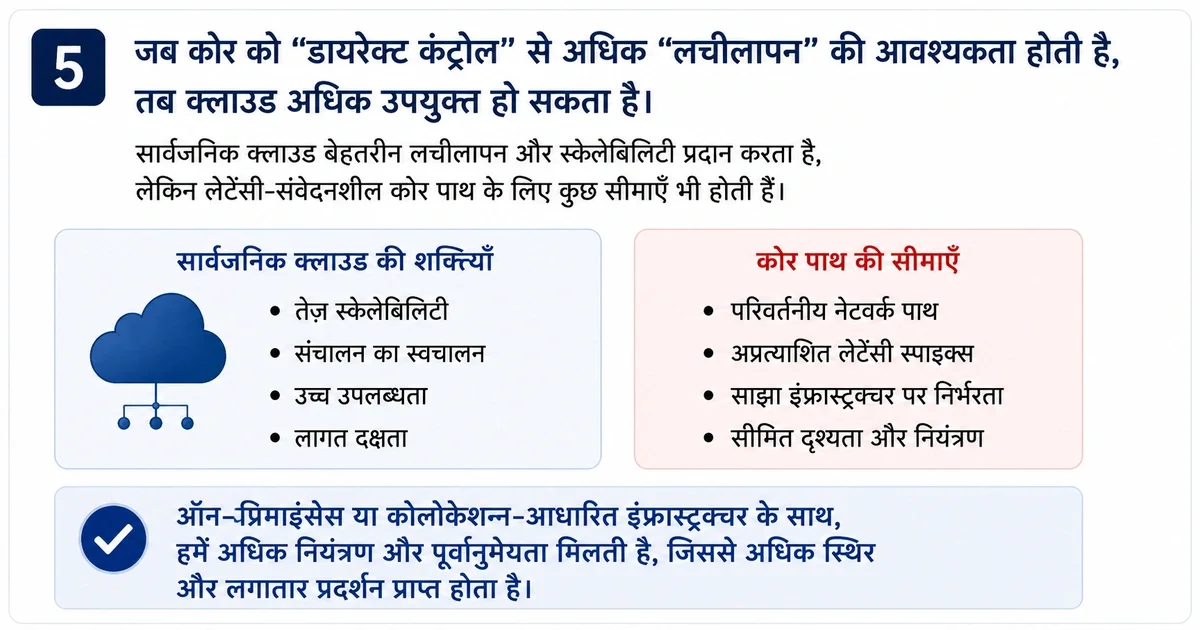 5

जब कोर को “डायरेक्ट कंट्रोल” से अधिक “लचीलापन” की आवश्यकता होती है, तब क्लाउड अधिक उपयुक्त हो सकता है।

सार्वजनिक क्लाउड बेहतरीन लचीलापन और स्केलेबिलिटी प्रदान करता है, लेकिन लेटेंसी-संवेदनशील कोर पाथ के लिए कुछ सीमाएँ भी होती हैं।

सार्वजनिक क्लाउड की शक्तियाँ

- तेज़ स्केलेबिलिटी
- संचालन का स्वचालन
- उच्च उपलब्धता
- लागत दक्षता

कोर पाथ की सीमाएँ

- परिवर्तनीय नेटवर्क पाथ
- अप्रत्याशित लेटेंसी स्पाइक्स
- साझा इंफ्रास्ट्रक्चर पर निर्भरता
- सीमित दृश्यता और नियंत्रण

ऑन-प्रिमाइंसेस या कोलोकेशन्न-आधारित इंफ्रास्ट्रक्चर के साथ, हमें अधिक नियंत्रण और पूर्वानुमेयता मिलती है, जिससे अधिक स्थिर और लगातार प्रदर्शन प्राप्त होता है।